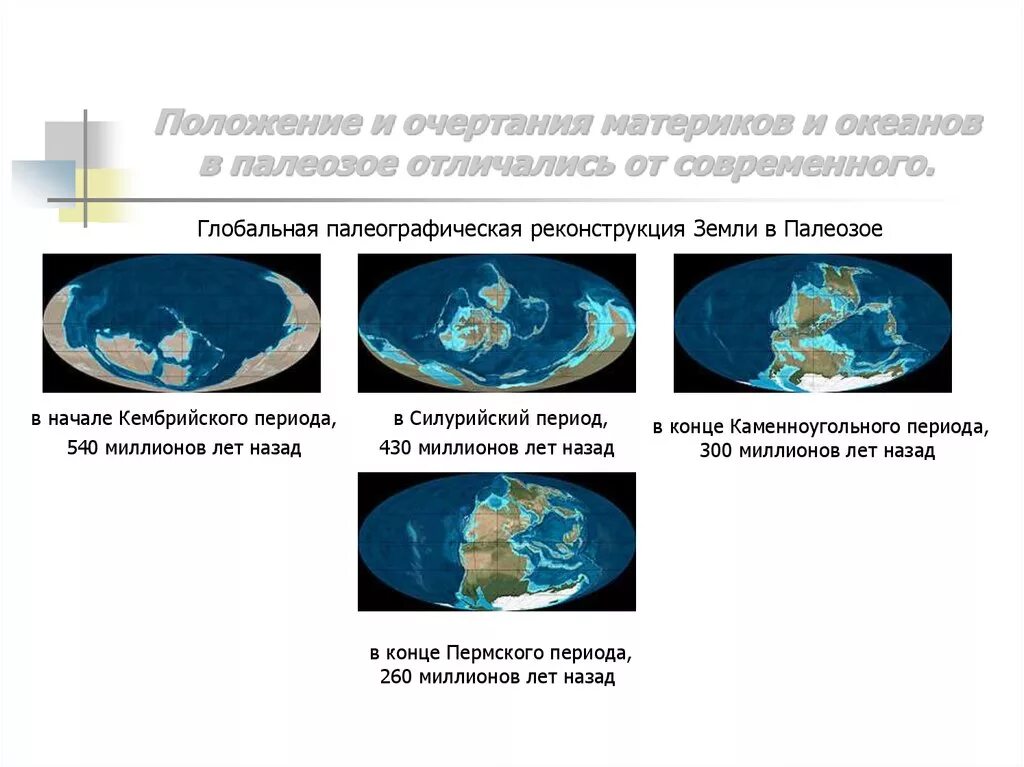 Положение и очертания материков и океанов в палеозое отличались от современного.

Глобальная палеографическая реконструкция Земли в Палеозое

в начале Кембрийского периода, 540 миллионов лет назад

в Силурийский период, 430 миллионов лет назад

в конце Каменноугольного периода, 300 миллионов лет назад

в конце Пермского периода, 260 миллионов лет назад